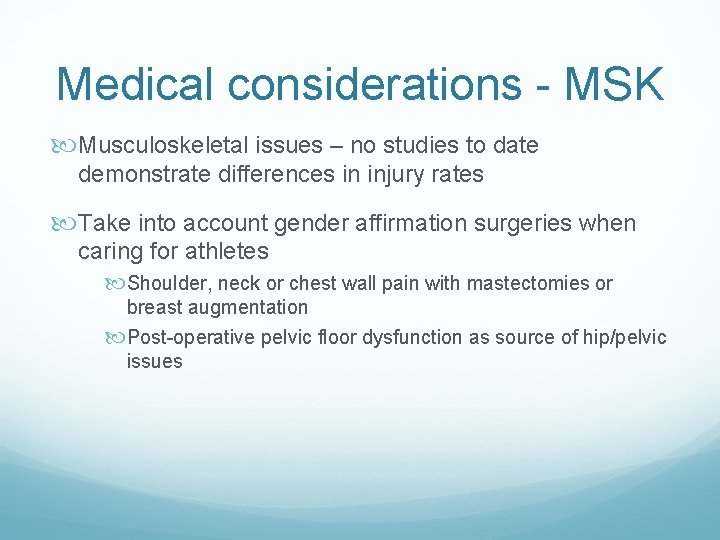 Medical considerations - MSK

Musculoskeletal issues – no studies to date demonstrate differences in injury rates

Take into account gender affirmation surgeries when caring for athletes

Shoulder, neck or chest wall pain with mastectomies or breast augmentation

Post-operative pelvic floor dysfunction as source of hip/pelvic issues